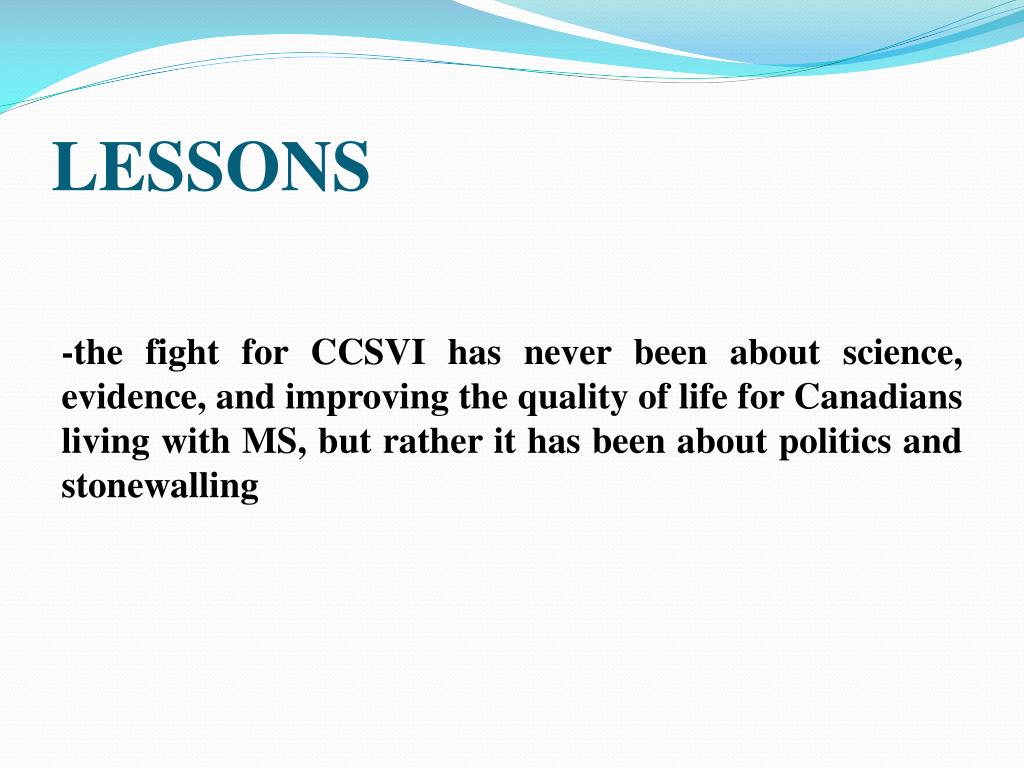 LESSONS

-the fight for CCSVI has never been about science, evidence, and improving the quality of life for Canadians living with MS, but rather it has been about politics and stonewalling